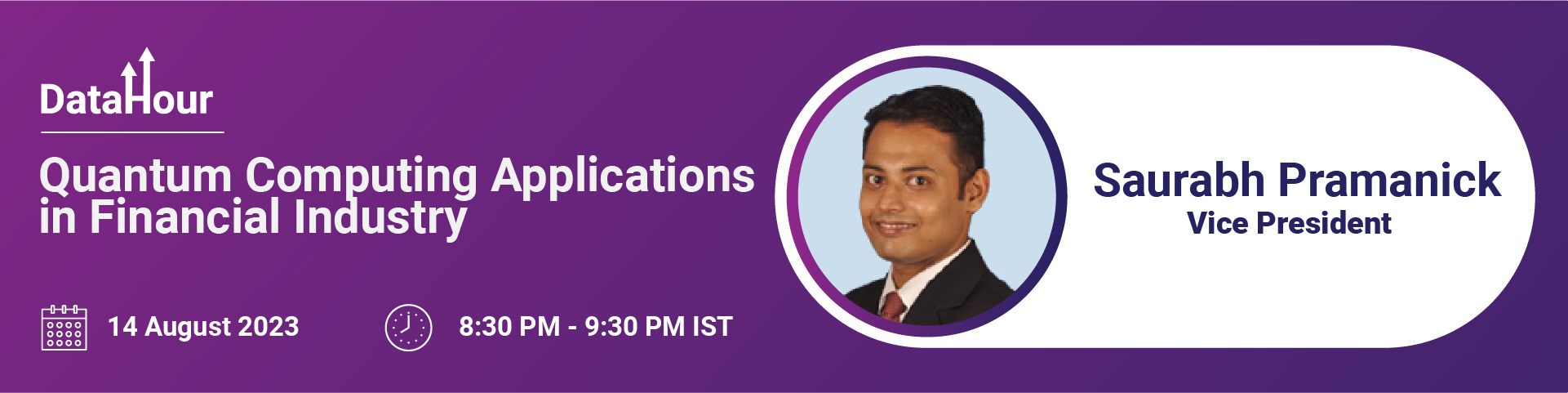 DataHour

Quantum Computing Applications in Financial Industry

14 August 2023

8:30 PM - 9:30 PM IST

Saurabh Pramanick
Vice President